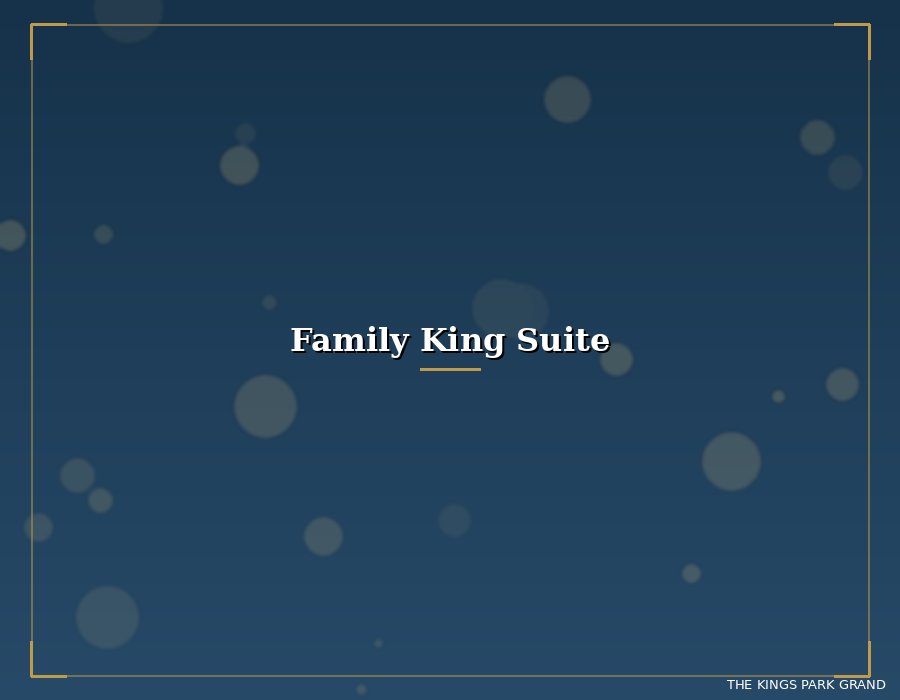 Family King Suite

THE KINGS PARK GRAND